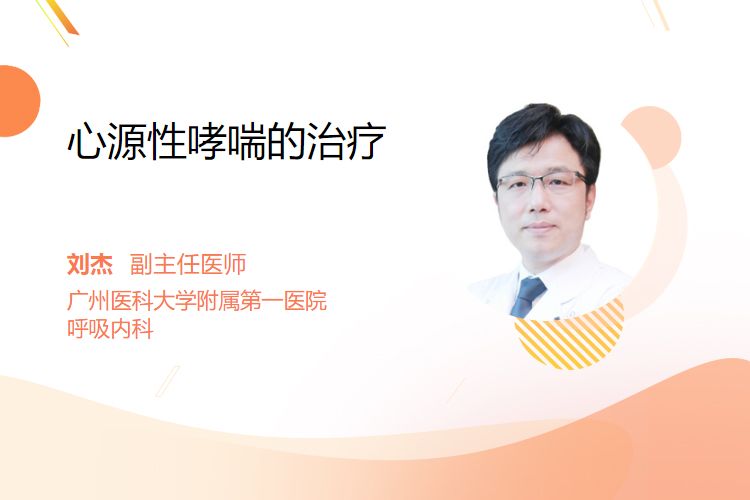 心源性哮喘的治疗

刘杰 副主任医师
广州医科大学附属第一医院
呼吸内科